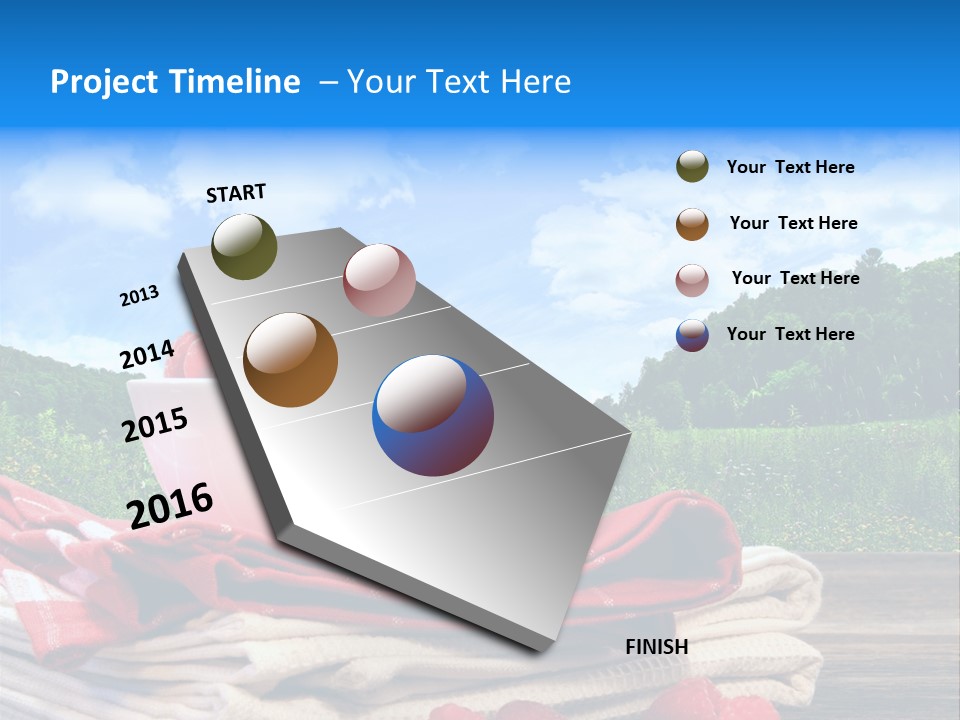 Project Timeline – Your Text Here

START

2013

2014

2015

2016

FINISH

Your Text Here

Your Text Here

Your Text Here

Your Text Here